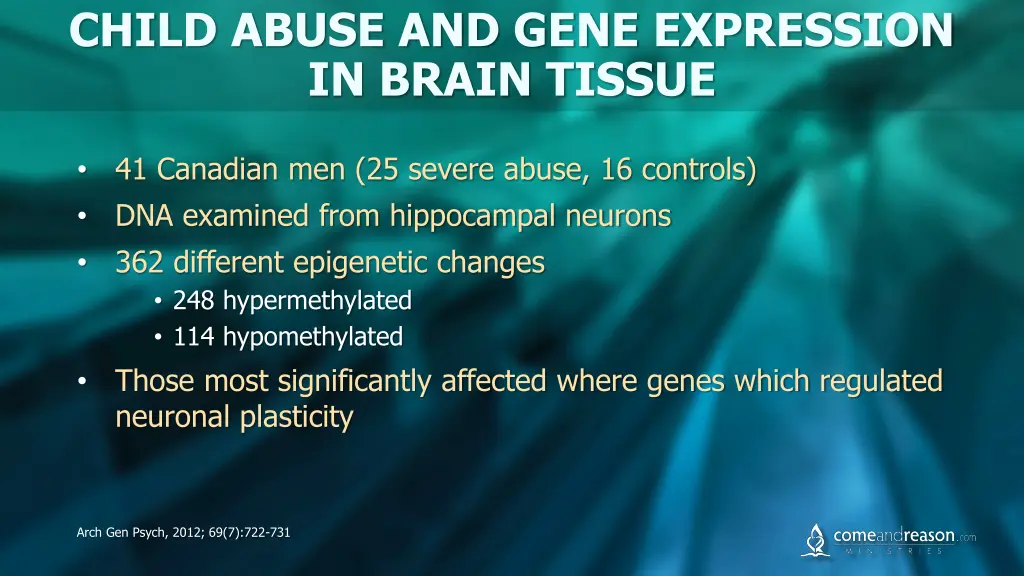 CHILD ABUSE AND GENE EXPRESSION IN BRAIN TISSUE

• 41 Canadian men (25 severe abuse, 16 controls)
• DNA examined from hippocampal neurons
• 362 different epigenetic changes
  • 248 hypermethylated
  • 114 hypomethylated
• Those most significantly affected where genes which regulated neuronal plasticity

Arch Gen Psych, 2012; 69(7):722-731

comeandreason.com
MINISTRIES